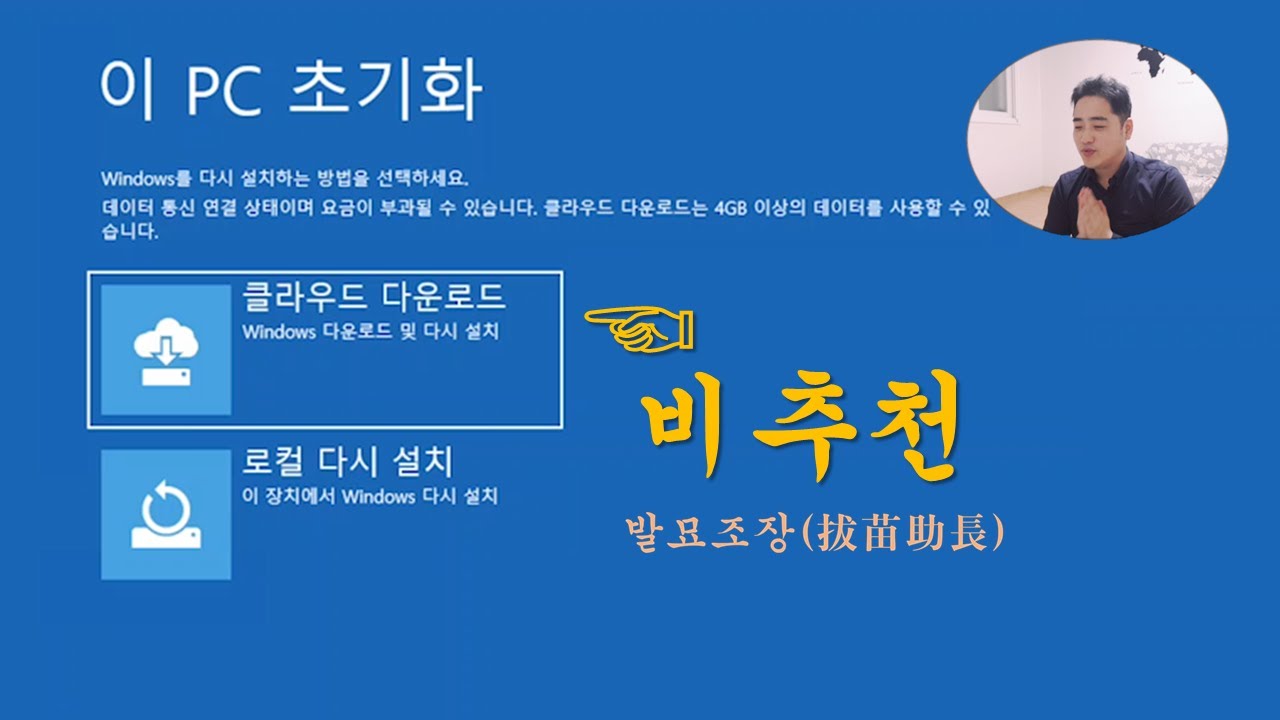 이 PC 초기화

Windows를 다시 설치하는 방법을 선택하세요.
데이터 통신 연결 상태이며 요금이 부과될 수 있습니다. 클라우드 다운로드는 4GB 이상의 데이터를 사용할 수 있습니다.

클라우드 다운로드
Windows 다운로드 및 다시 설치

로컬 다시 설치
이 장치에서 Windows 다시 설치

비추천

발묘조장(拔苗助長)